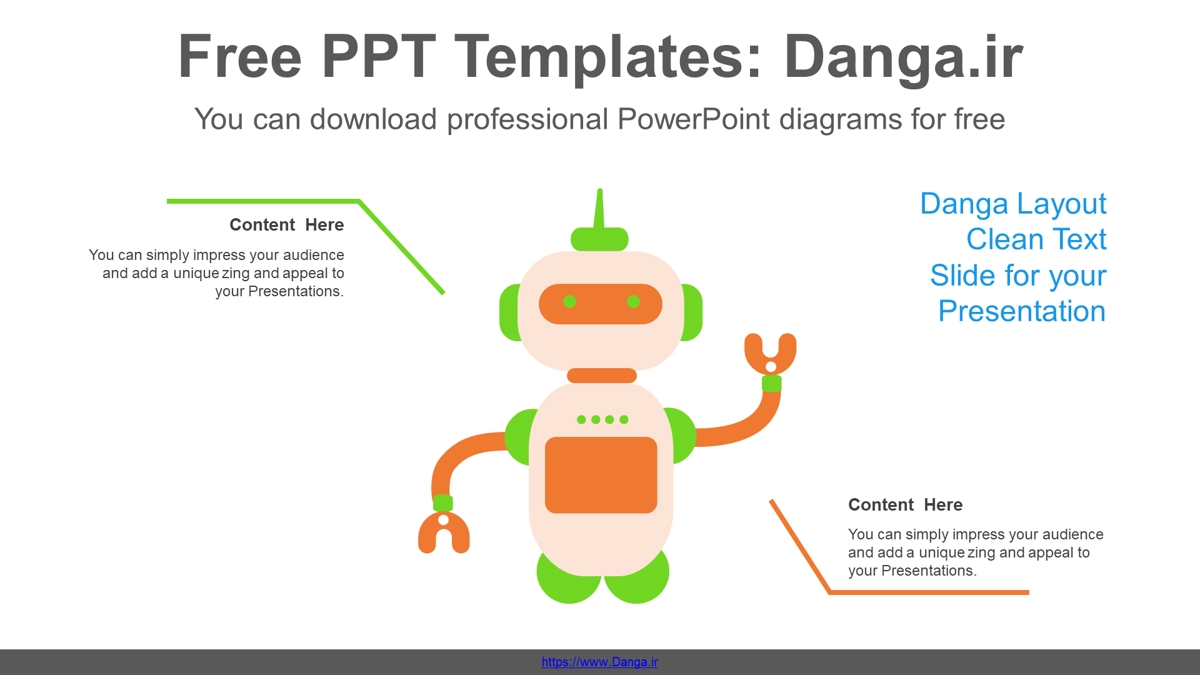 Free PPT Templates: Danga.ir

You can download professional PowerPoint diagrams for free

Content Here

You can simply impress your audience and add a unique zing and appeal to your Presentations.

Danga Layout Clean Text Slide for your Presentation

Content Here

You can simply impress your audience and add a unique zing and appeal to your Presentations.

https://www.Danga.ir